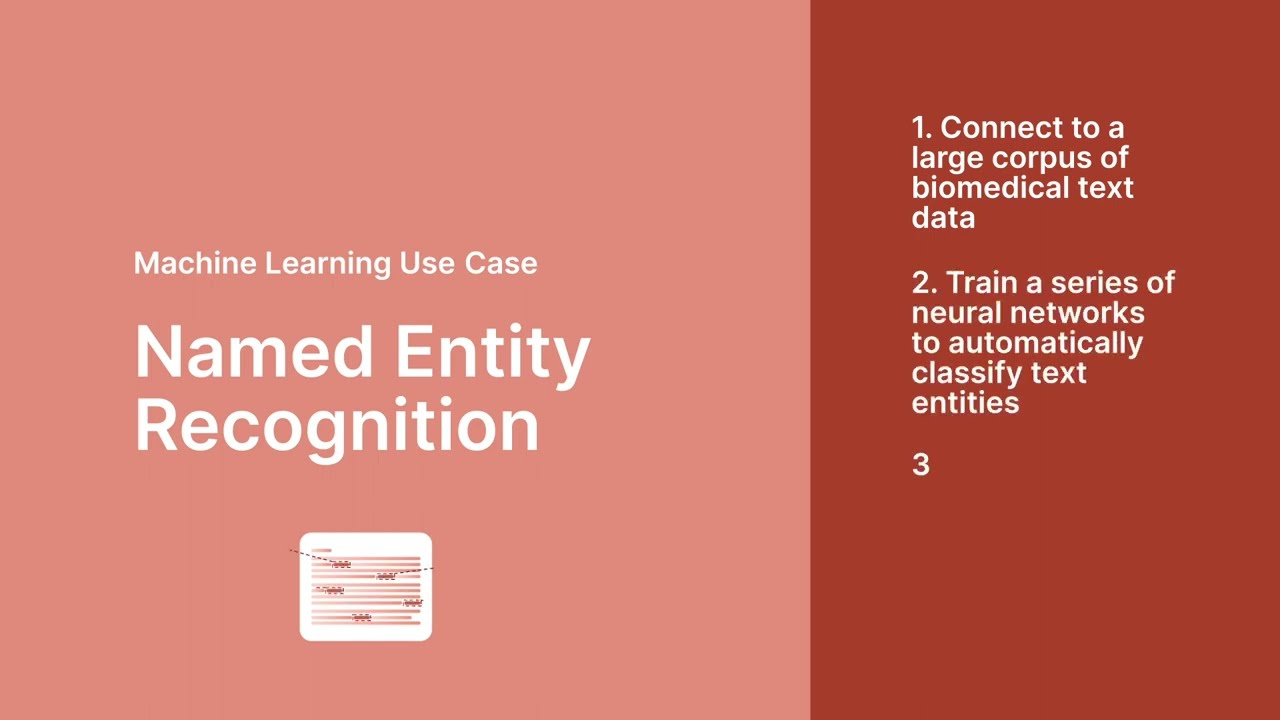 Machine Learning Use Case

Named Entity Recognition

1. Connect to a large corpus of biomedical text data

2. Train a series of neural networks to automatically classify text entities

3